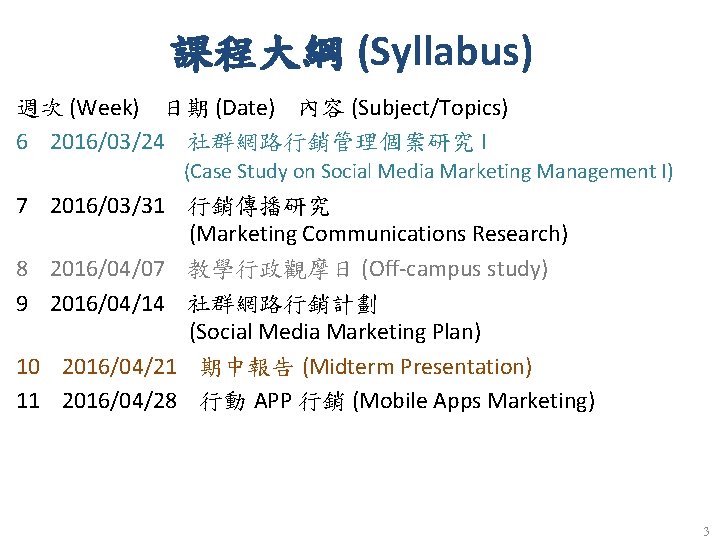 課程大綱 (Syllabus)

週次 (Week) 日期 (Date) 內容 (Subject/Topics)

6 2016/03/24 社群網路行銷管理個案研究 I (Case Study on Social Media Marketing Management I)

7 2016/03/31 行銷傳播研究 (Marketing Communications Research)

8 2016/04/07 教學行政觀摩日 (Off-campus study)

9 2016/04/14 社群網路行銷計劃 (Social Media Marketing Plan)

10 2016/04/21 期中報告 (Midterm Presentation)

11 2016/04/28 行動 APP 行銷 (Mobile Apps Marketing)

3